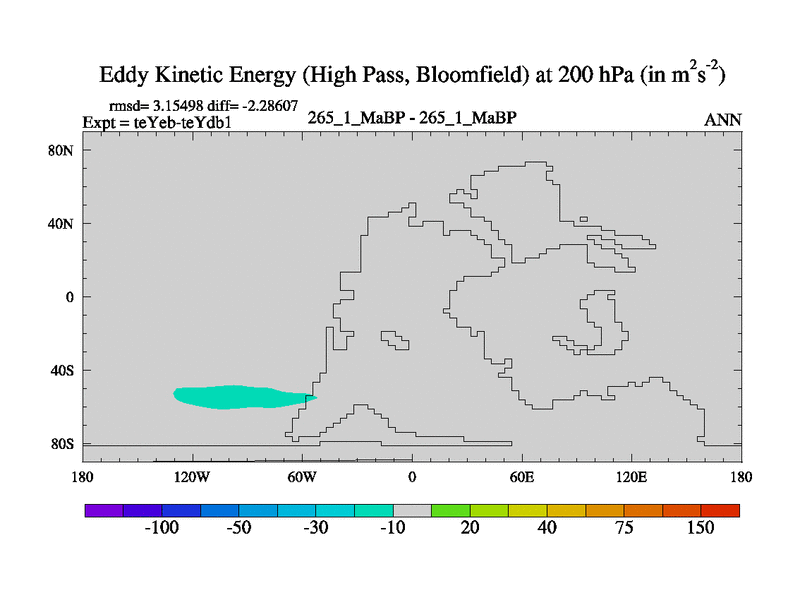 Eddy Kinetic Energy (High Pass, Bloomfield) at 200 hPa (in $m^2s^{-2}$)

rmsd= 3.15498 diff= -2.28607
Expt = teYeb-teYdb1
265_1_MaBP - 265_1_MaBP
ANN

80N
40N
0
40S
80S

180
120W
60W
0
60E
120E
180

-100
-50
-30
-10
20
40
75
150